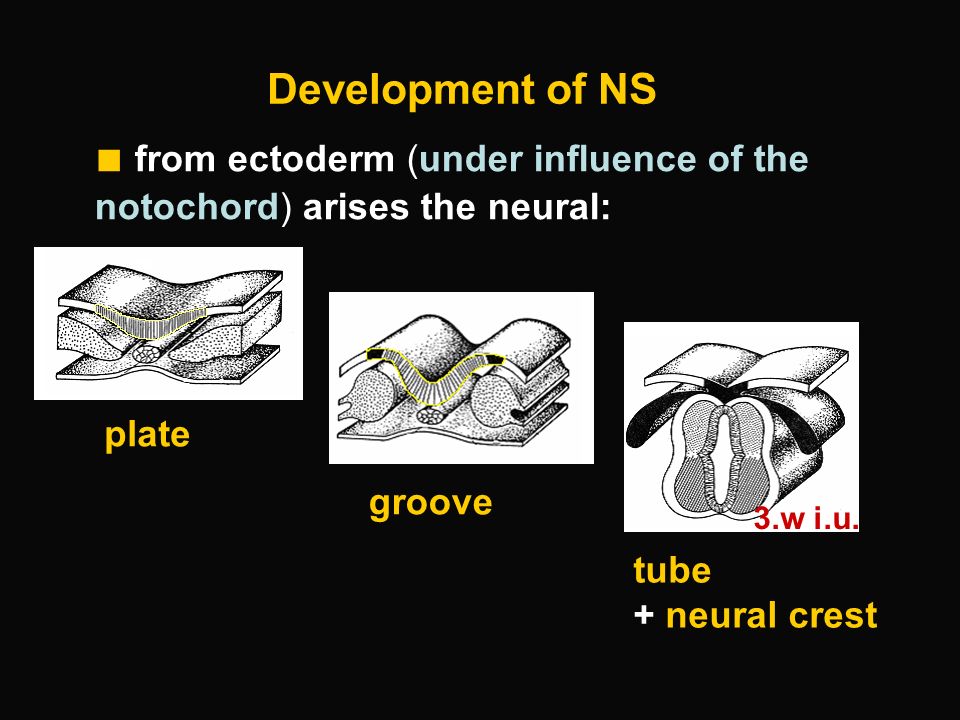 Development of NS

■ from ectoderm (under influence of the notochord) arises the neural:

plate

groove

3.w i.u.

tube
+ neural crest